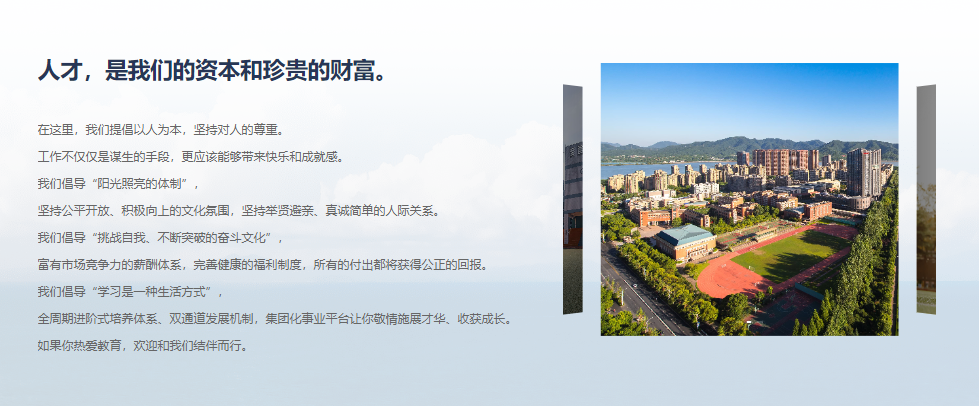 人才，是我们的资本和珍贵的财富。

在这里，我们提倡以人为本，坚持对人的尊重。
工作不仅仅是谋生的手段，更应该能够带来快乐和成就感。
我们倡导“阳光照亮的体制”，
坚持公平开放、积极向上的文化氛围，坚持举贤避亲、真诚简单的人际关系。
我们倡导“挑战自我、不断突破的奋斗文化”，
富有市场竞争力的薪酬体系，完善健康的福利制度，所有的付出都将获得公正的回报。
我们倡导“学习是一种生活方式”，
全周期进阶式培养体系、双通道发展机制，集团化事业平台让你敬情施展才华、收获成长。
如果你热爱教育，欢迎和我们结伴而行。